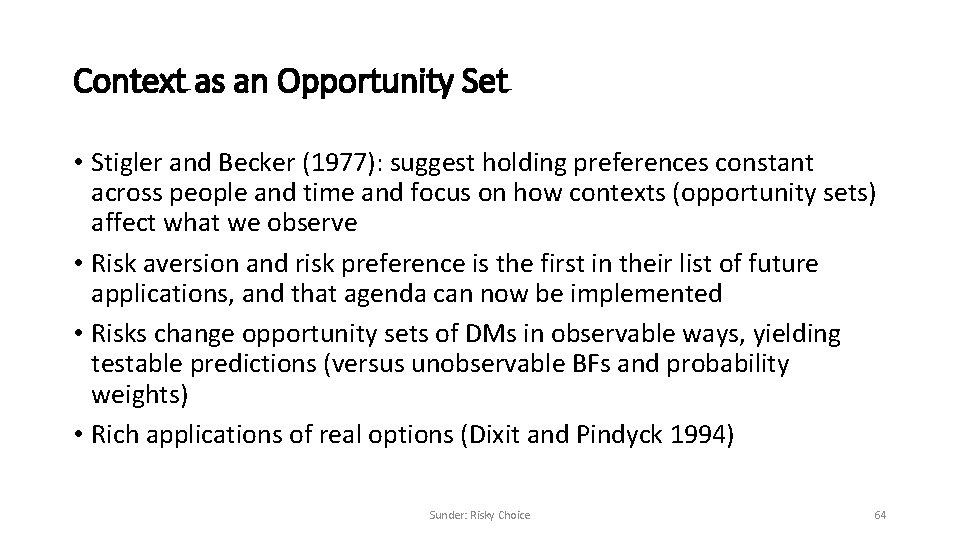 Context as an Opportunity Set

• Stigler and Becker (1977): suggest holding preferences constant across people and time and focus on how contexts (opportunity sets) affect what we observe
• Risk aversion and risk preference is the first in their list of future applications, and that agenda can now be implemented
• Risks change opportunity sets of DMs in observable ways, yielding testable predictions (versus unobservable BFs and probability weights)
• Rich applications of real options (Dixit and Pindyck 1994)

Sunder: Risky Choice

64